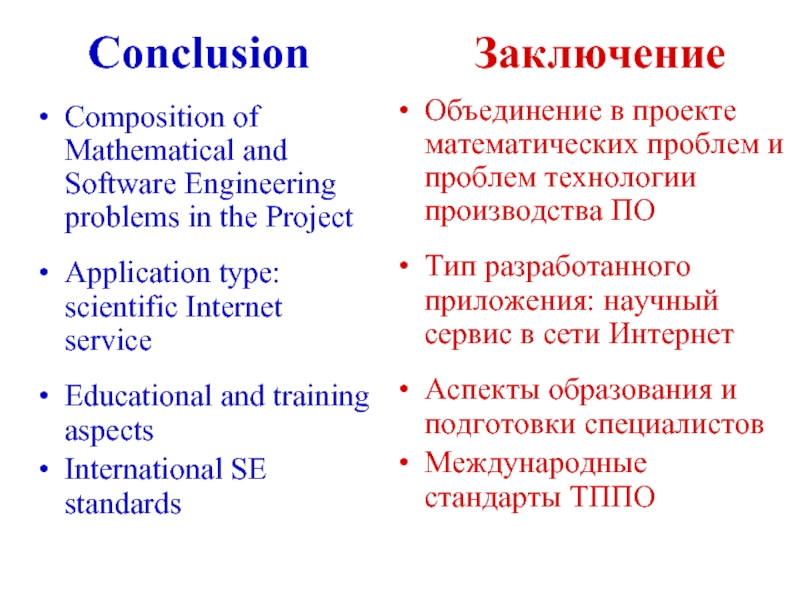 Conclusion

• Composition of Mathematical and Software Engineering problems in the Project

• Application type: scientific Internet service

• Educational and training aspects

• International SE standards

Заключение

• Объединение в проекте математических проблем и проблем технологии производства ПО

• Тип разработанного приложения: научный сервис в сети Интернет

• Аспекты образования и подготовки специалистов

• Международные стандарты ТППО